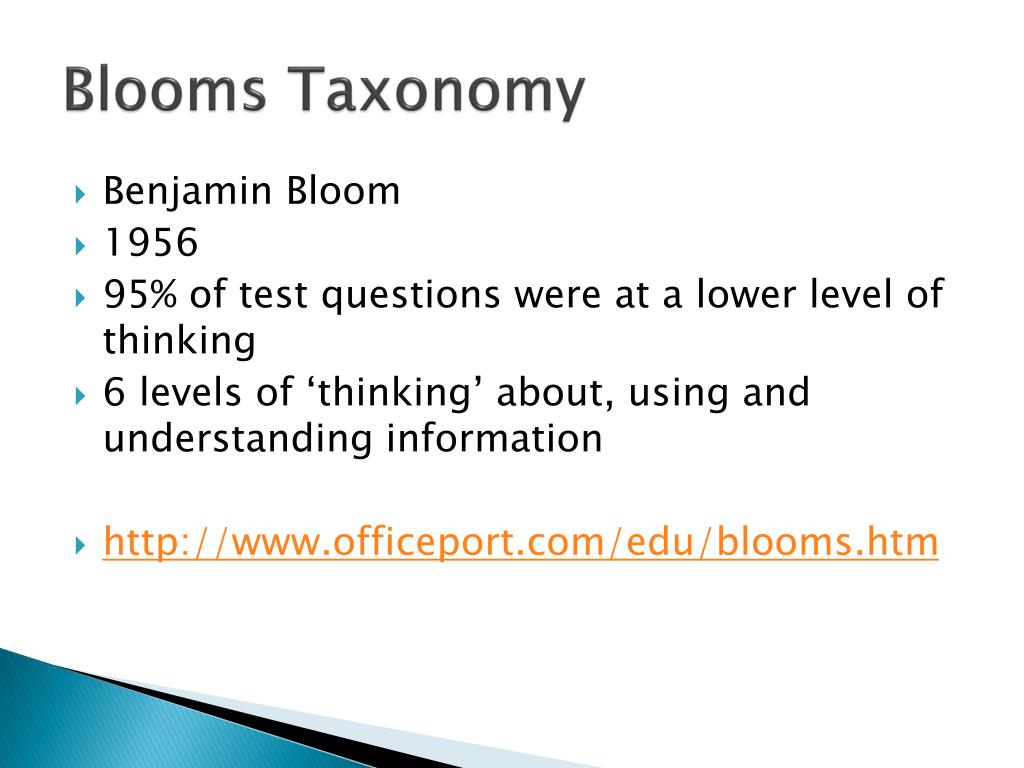 Blooms Taxonomy

Benjamin Bloom
1956
95% of test questions were at a lower level of thinking
6 levels of ‘thinking’ about, using and understanding information

http://www.officeport.com/edu/blooms.htm